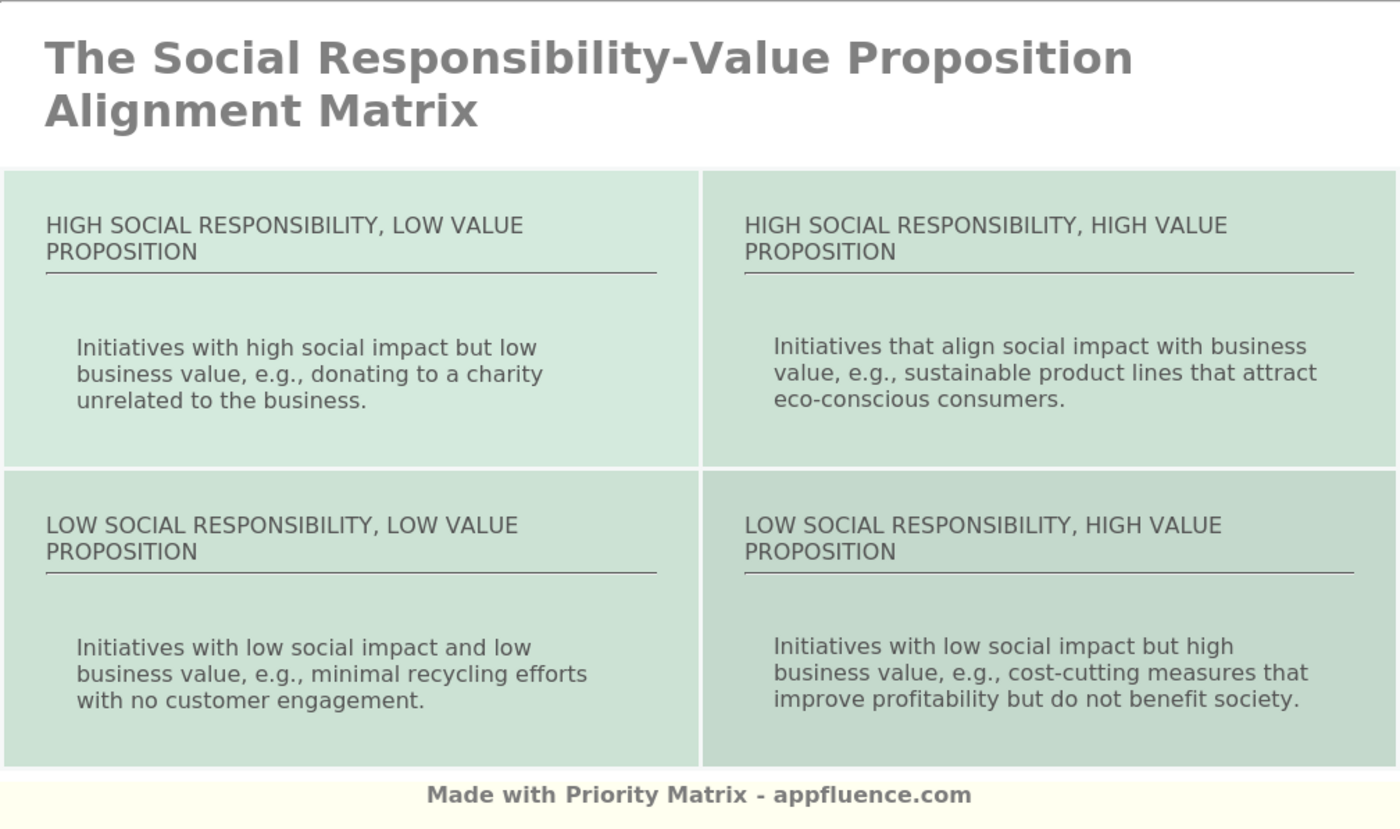 The Social Responsibility-Value Proposition Alignment Matrix

HIGH SOCIAL RESPONSIBILITY, LOW VALUE PROPOSITION

Initiatives with high social impact but low business value, e.g., donating to a charity unrelated to the business.

HIGH SOCIAL RESPONSIBILITY, HIGH VALUE PROPOSITION

Initiatives that align social impact with business value, e.g., sustainable product lines that attract eco-conscious consumers.

LOW SOCIAL RESPONSIBILITY, LOW VALUE PROPOSITION

Initiatives with low social impact and low business value, e.g., minimal recycling efforts with no customer engagement.

LOW SOCIAL RESPONSIBILITY, HIGH VALUE PROPOSITION

Initiatives with low social impact but high business value, e.g., cost-cutting measures that improve profitability but do not benefit society.

Made with Priority Matrix - appfluence.com